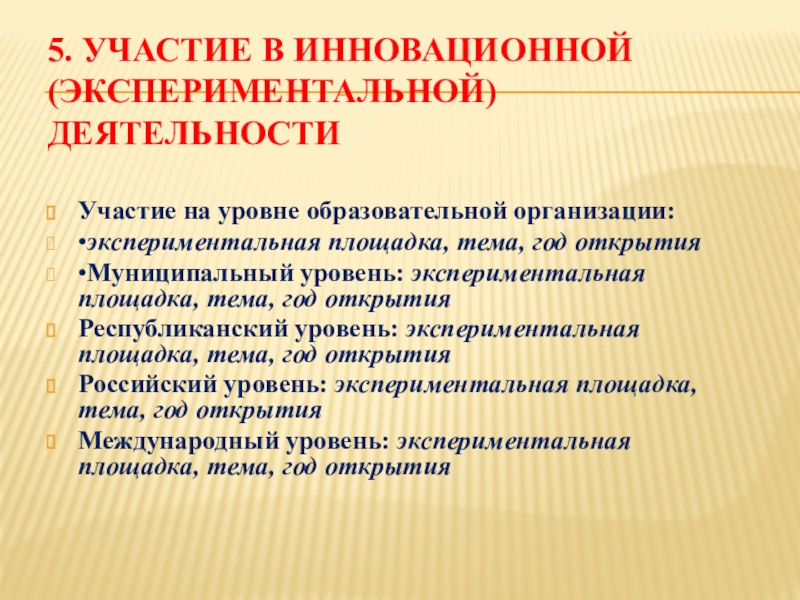 5. УЧАСТИЕ В ИННОВАЦИОННОЙ (ЭКСПЕРИМЕНТАЛЬНОЙ) ДЕЯТЕЛЬНОСТИ

Участие на уровне образовательной организации:

•экспериментальная площадка, тема, год открытия

•Муниципальный уровень: экспериментальная площадка, тема, год открытия

Республиканский уровень: экспериментальная площадка, тема, год открытия

Российский уровень: экспериментальная площадка, тема, год открытия

Международный уровень: экспериментальная площадка, тема, год открытия